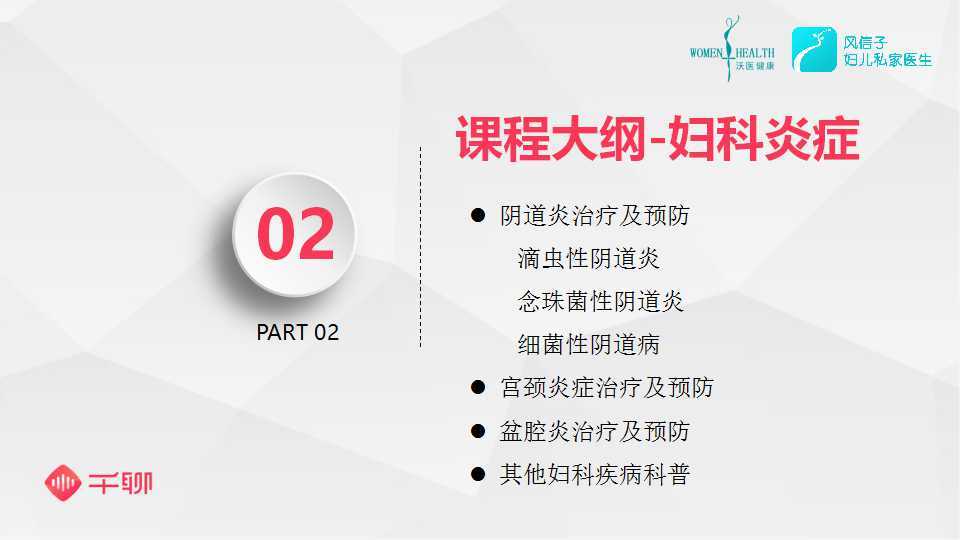 WOMEN HEALTH
沃医健康

风信子
妇儿私家医生

课程大纲-妇科炎症

02

PART 02

● 阴道炎治疗及预防
滴虫性阴道炎
念珠菌性阴道炎
细菌性阴道病
● 宫颈炎症治疗及预防
● 盆腔炎治疗及预防
● 其他妇科疾病科普

千聊